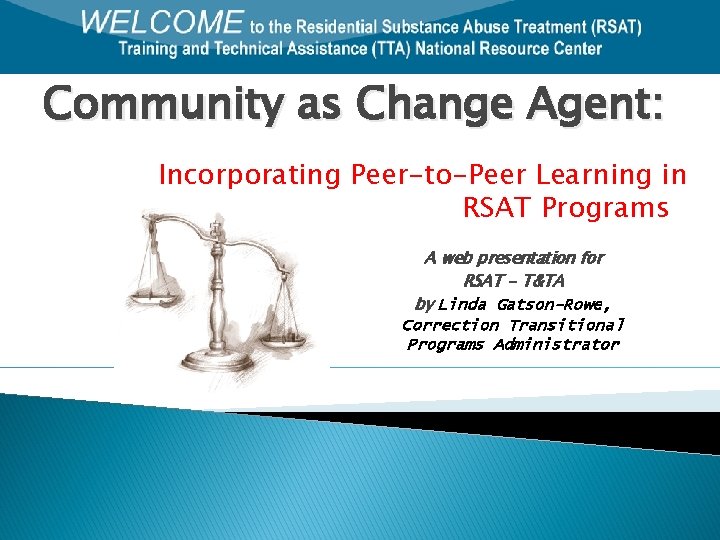 WELCOME to the Residential Substance Abuse Treatment (RSAT) Training and Technical Assistance (TTA) National Resource Center

Community as Change Agent:

Incorporating Peer-to-Peer Learning in RSAT Programs

A web presentation for RSAT – T&TA by Linda Gatson-Rowe, Correction Transitional Programs Administrator